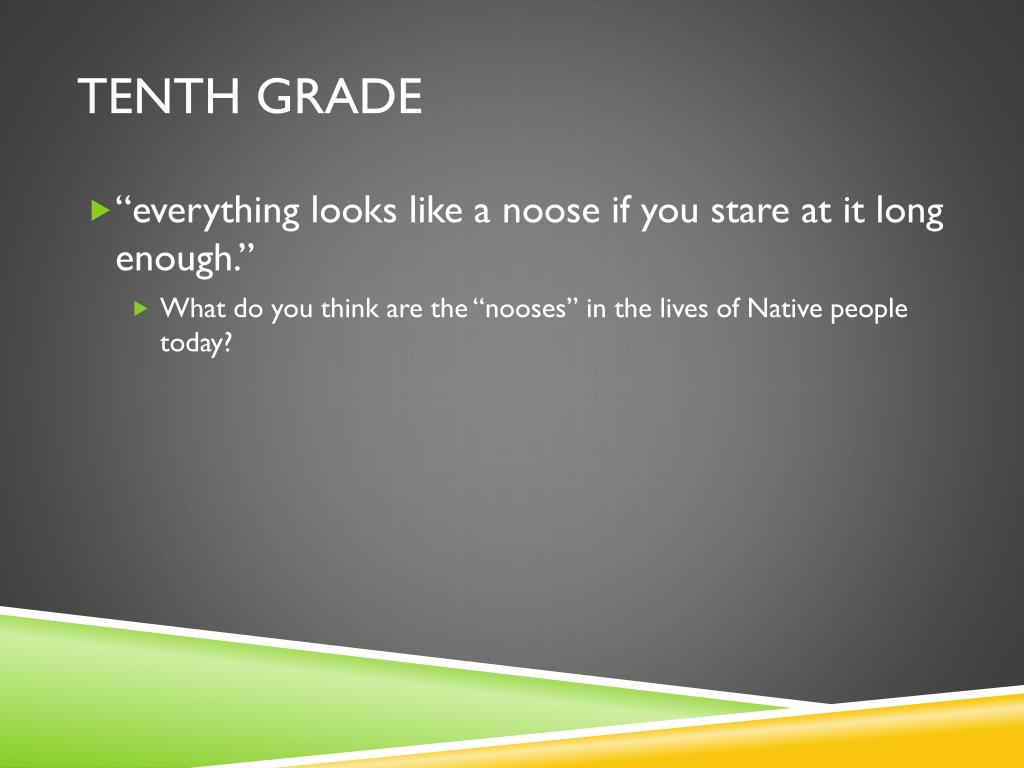 TENTH GRADE

“everything looks like a noose if you stare at it long enough.”

What do you think are the “nooses” in the lives of Native people today?